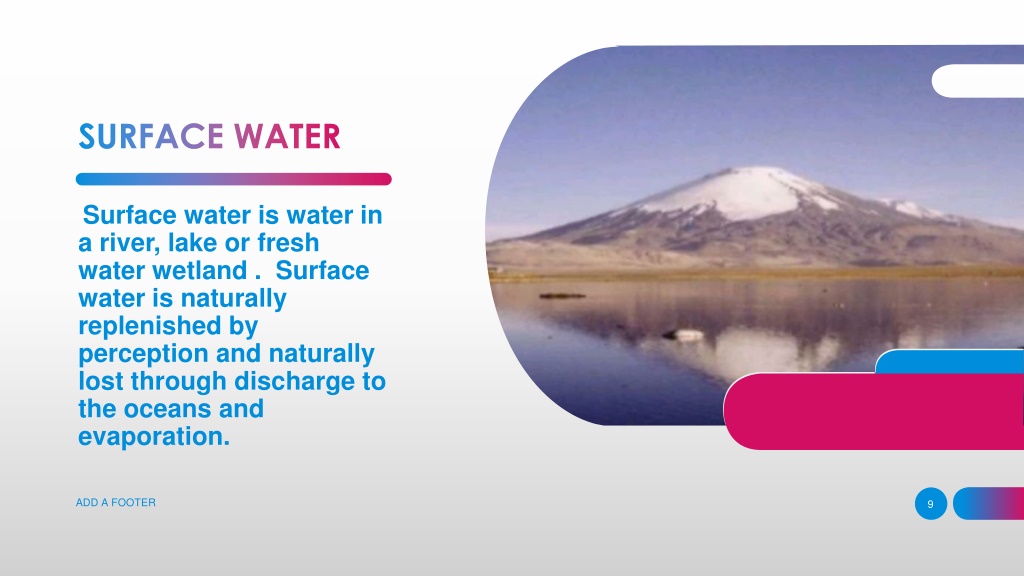 SURFACE WATER

Surface water is water in a river, lake or fresh water wetland . Surface water is naturally replenished by perception and naturally lost through discharge to the oceans and evaporation.

ADD A FOOTER

9